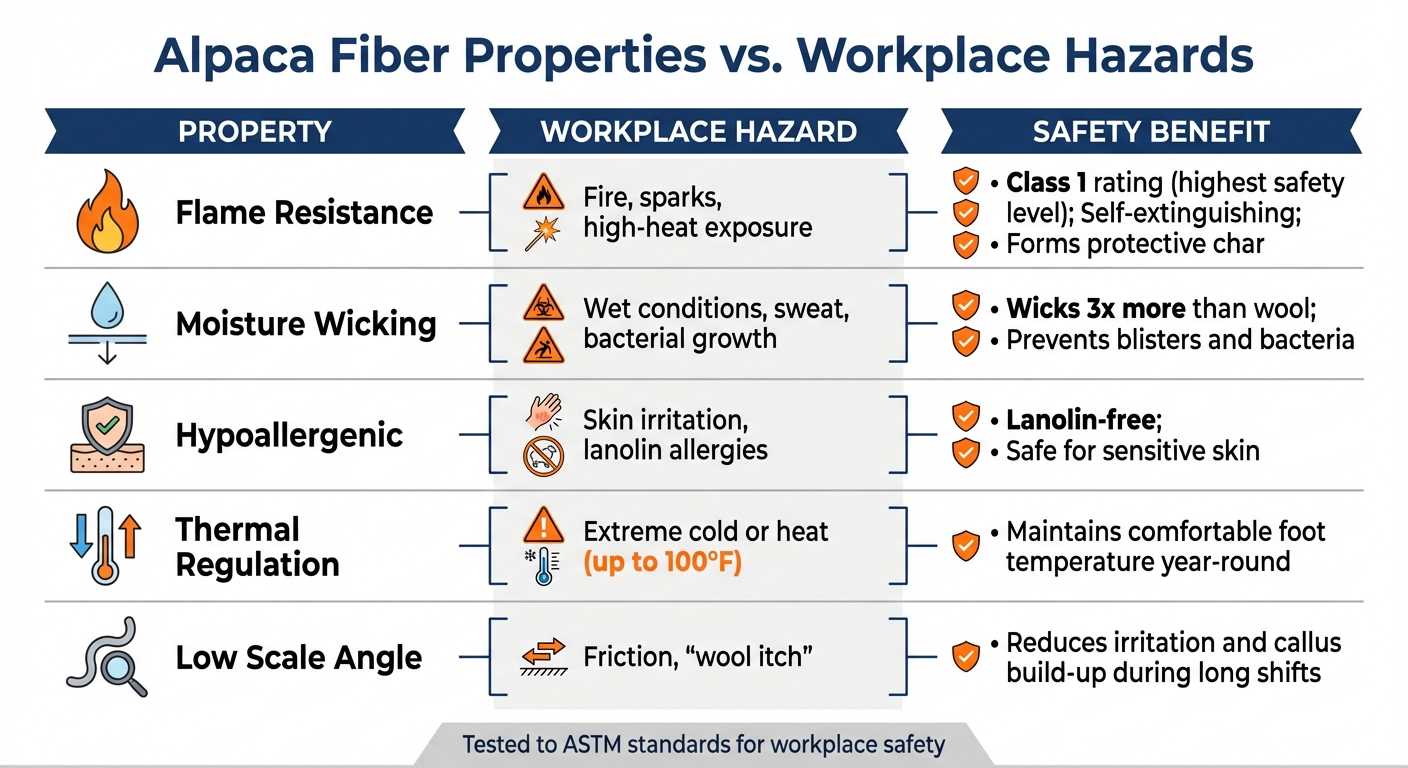 Alpaca Fiber Properties vs. Workplace Hazards

| PROPERTY | WORKPLACE HAZARD | SAFETY BENEFIT |
|---|---|---|
| Flame Resistance | Fire, sparks, high-heat exposure | • Class 1 rating (highest safety level); Self-extinguishing; • Forms protective char |
| Moisture Wicking | Wet conditions, sweat, bacterial growth | • Wicks 3x more than wool; • Prevents blisters and bacteria |
| Hypoallergenic | Skin irritation, lanolin allergies | • Lanolin-free; • Safe for sensitive skin |
| Thermal Regulation | Extreme cold or heat (up to 100°F) | • Maintains comfortable foot temperature year-round |
| Low Scale Angle | Friction, "wool itch" | • Reduces irritation and callus build-up during long shifts |

Tested to ASTM standards for workplace safety